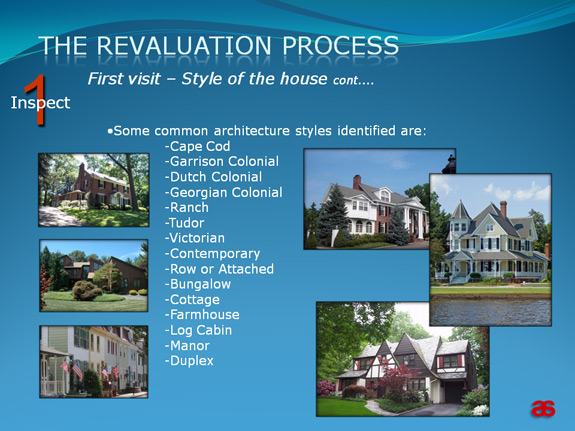 THE REVALUATION PROCESS

1 Inspect

First visit – Style of the house cont....

•Some common architecture styles identified are:
-Cape Cod
-Garrison Colonial
-Dutch Colonial
-Georgian Colonial
-Ranch
-Tudor
-Victorian
-Contemporary
-Row or Attached
-Bungalow
-Cottage
-Farmhouse
-Log Cabin
-Manor
-Duplex

as